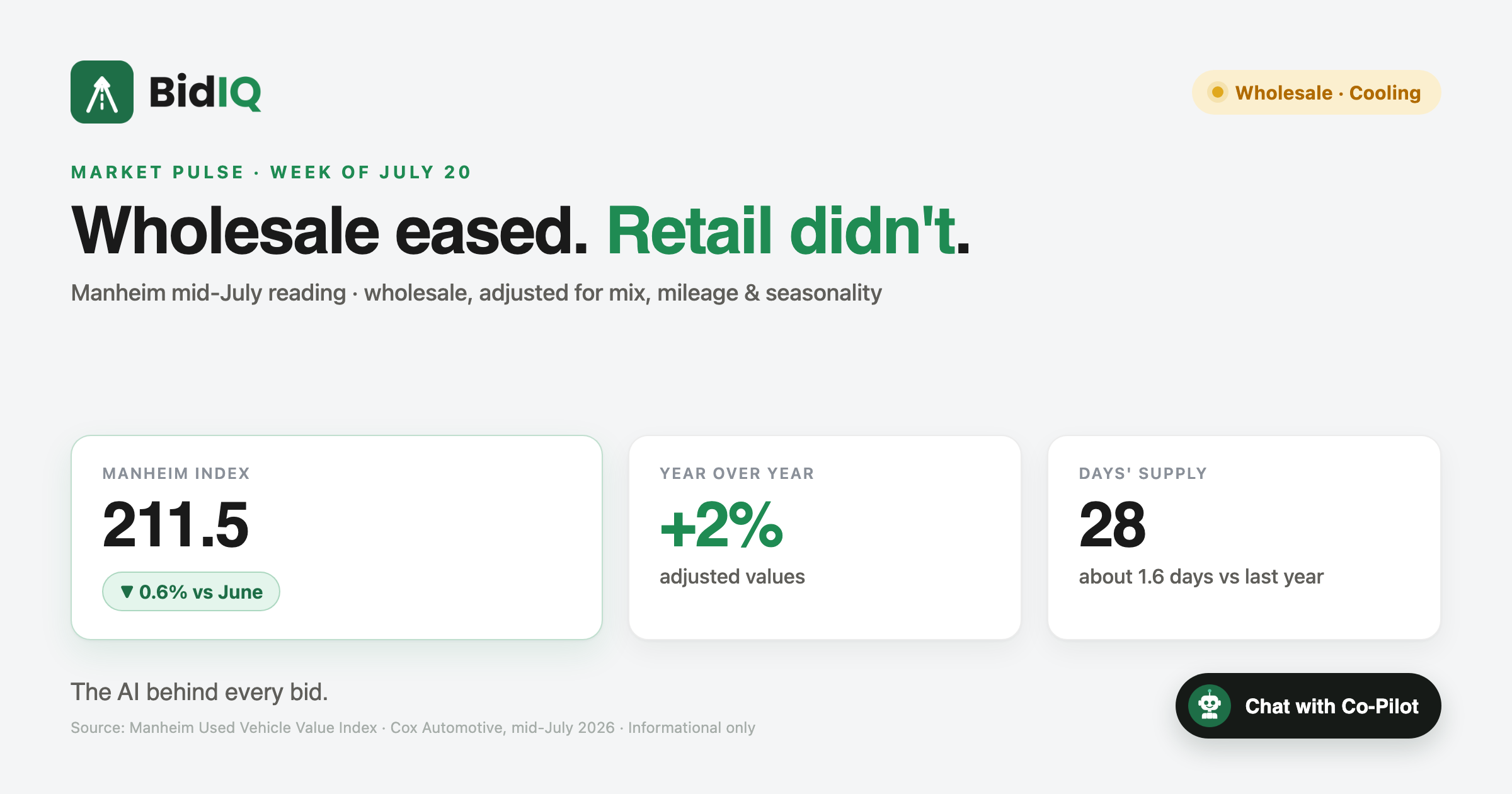 BidIQ

Wholesale · Cooling

MARKET PULSE · WEEK OF JULY 20

Wholesale eased. Retail didn't.

Manheim mid-July reading · wholesale, adjusted for mix, mileage & seasonality

MANHEIM INDEX
211.5
▼ 0.6% vs June

YEAR OVER YEAR
+2%
adjusted values

DAYS' SUPPLY
28
about 1.6 days vs last year

The AI behind every bid.

Source: Manheim Used Vehicle Value Index · Cox Automotive, mid-July 2026 · Informational only

Chat with Co-Pilot